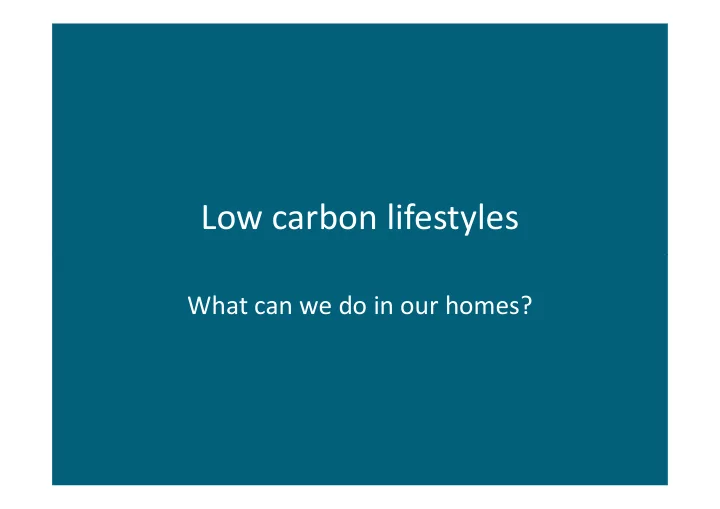 Low carbon lifestyles

What can we do in our homes?